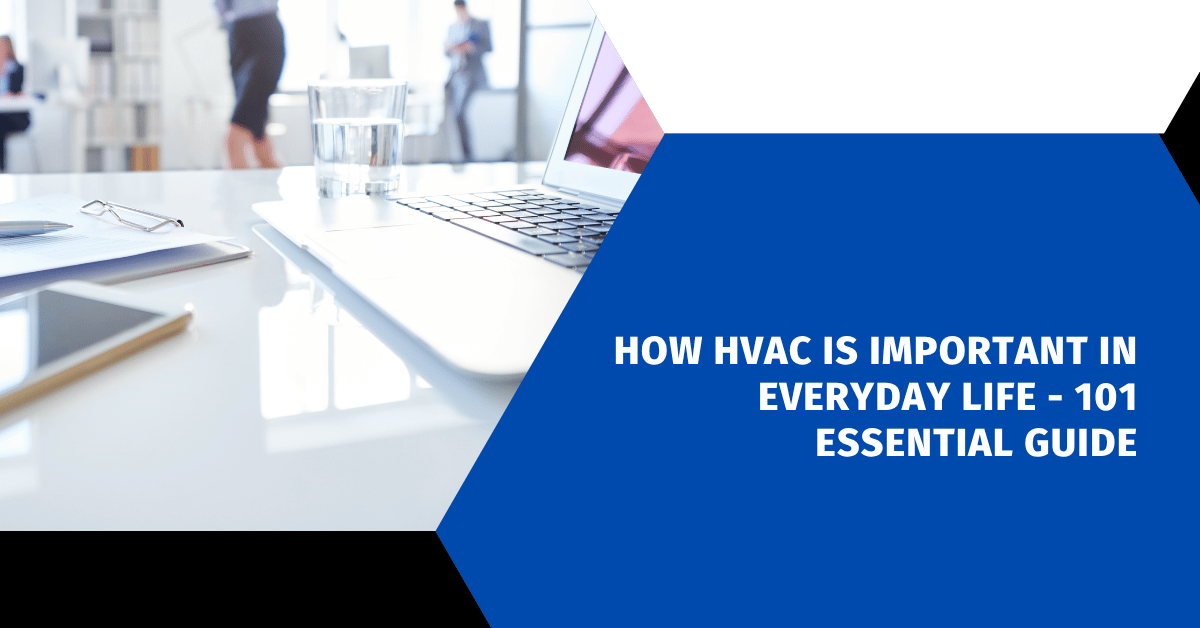 HOW HVAC IS IMPORTANT IN EVERYDAY LIFE - 101 ESSENTIAL GUIDE